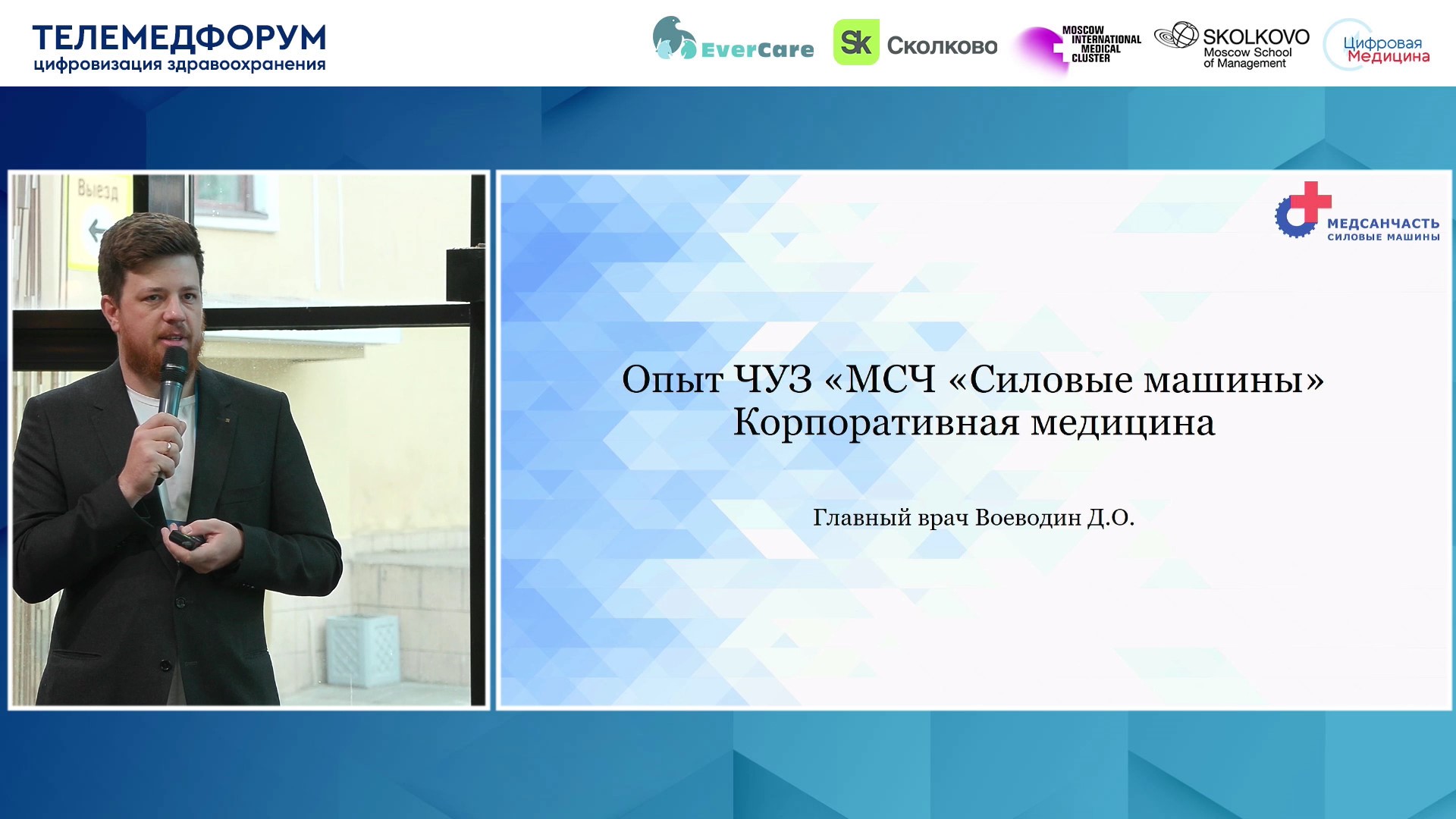 ТЕЛЕМЕДФОРУМ
цифровизация здравоохранения

EverCare

Sk Сколково

MOSCOW INTERNATIONAL MEDICAL CLUSTER

SKOLKOVO
Moscow School of Management

Цифровая Медицина

Выезд

МЕДСАНЧАСТЬ
СИЛОВЫЕ МАШИНЫ

Опыт ЧУЗ «МСЧ «Силовые машины»
Корпоративная медицина

Главный врач Воеводин Д.О.